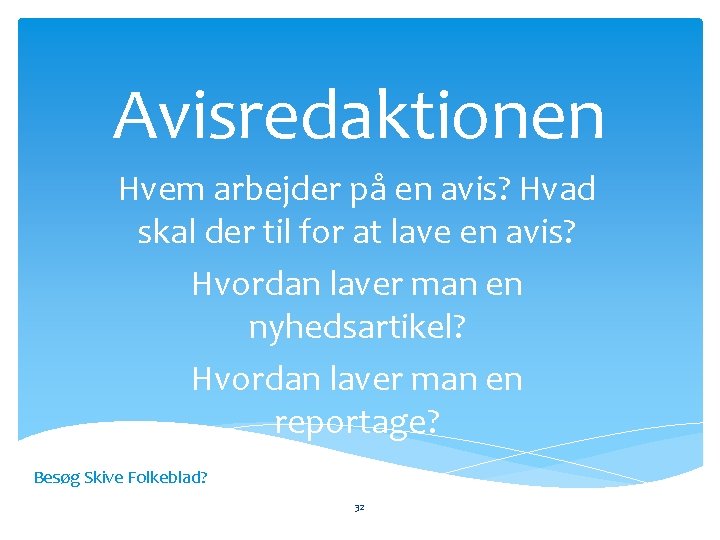 Avisredaktionen

Hvem arbejder på en avis? Hvad skal der til for at lave en avis?

Hvordan laver man en nyhedsartikel?

Hvordan laver man en reportage?

Besøg Skive Folkeblad?

32